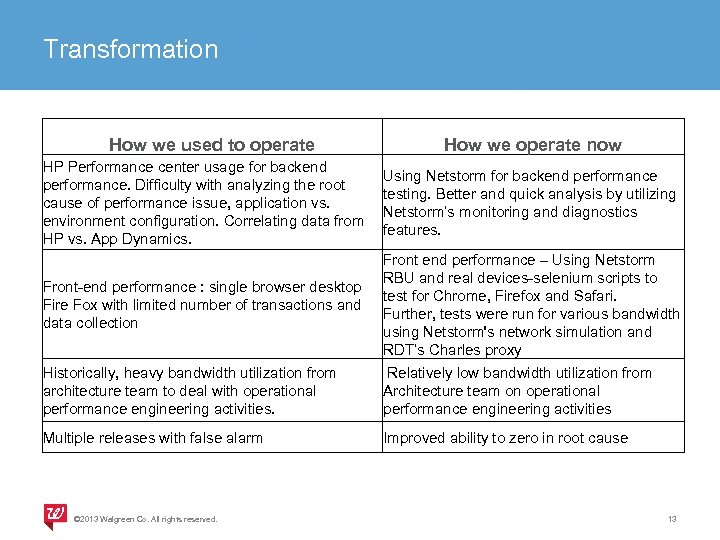 Transformation

| How we used to operate | How we operate now |
|---|---|
| HP Performance center usage for backend performance. Difficulty with analyzing the root cause of performance issue, application vs. environment configuration. Correlating data from HP vs. App Dynamics. | Using Netstorm for backend performance testing. Better and quick analysis by utilizing Netstorm's monitoring and diagnostics features. |
| Front-end performance : single browser desktop Fire Fox with limited number of transactions and data collection | Front end performance – Using Netstorm RBU and real devices-selenium scripts to test for Chrome, Firefox and Safari. Further, tests were run for various bandwidth using Netstorm's network simulation and RDT's Charles proxy |
| Historically, heavy bandwidth utilization from architecture team to deal with operational performance engineering activities. | Relatively low bandwidth utilization from Architecture team on operational performance engineering activities |
| Multiple releases with false alarm | Improved ability to zero in root cause |

©2013 Walgreen Co. All rights reserved.

13